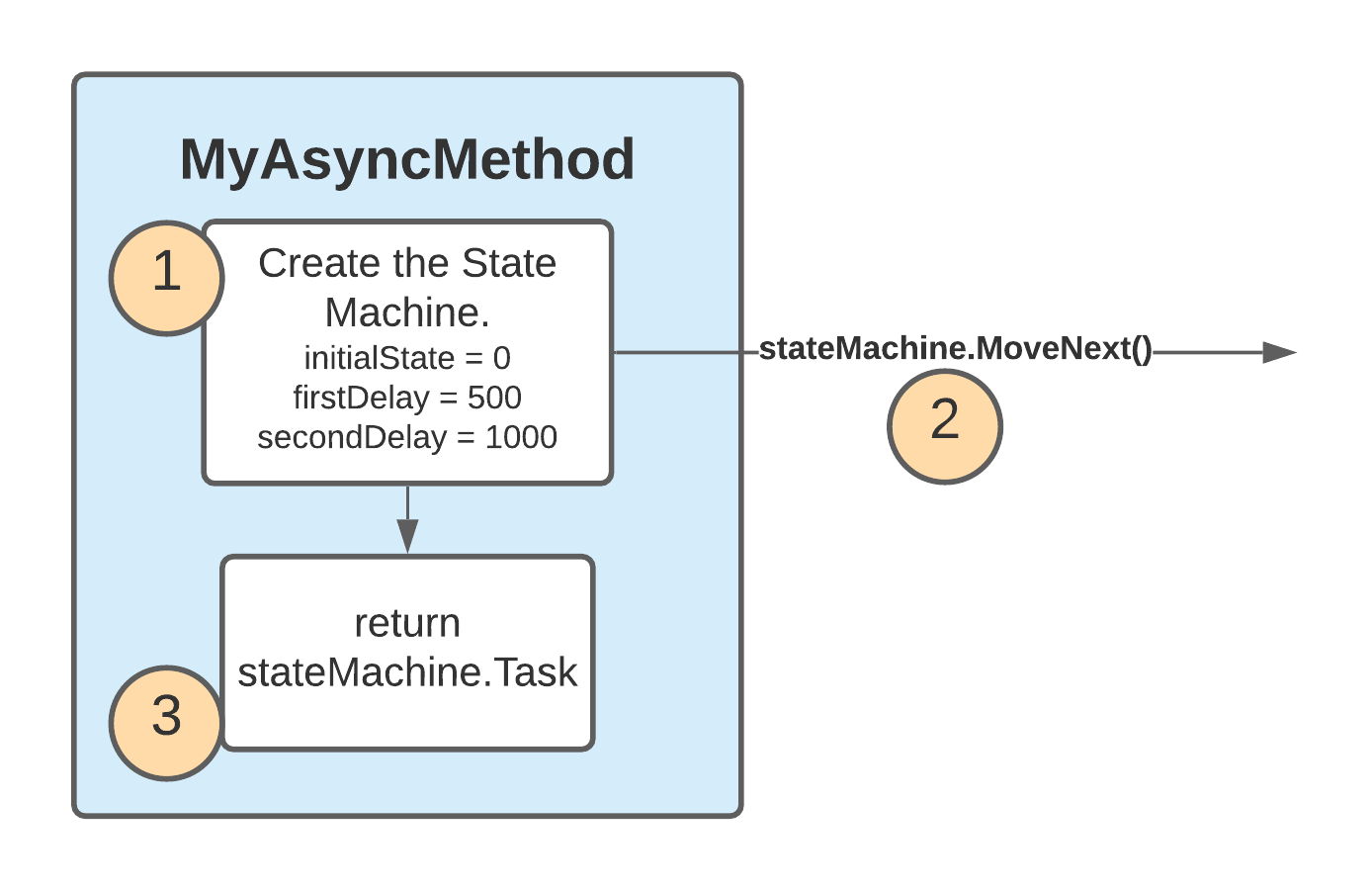 MyAsyncMethod

1

Create the State Machine.
initialState = 0
firstDelay = 500
secondDelay = 1000

stateMachine.MoveNext()

2

return stateMachine.Task

3